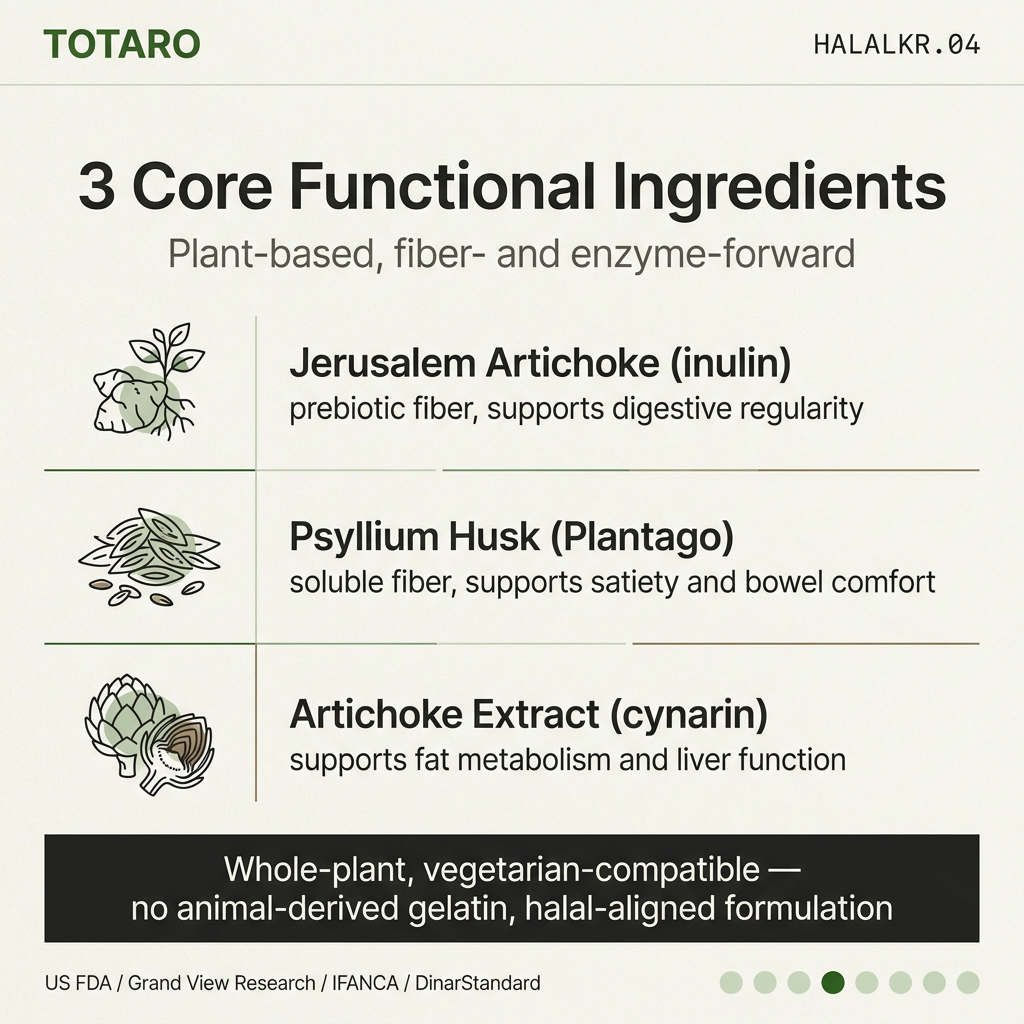 TOTARO

HALALKR.04

3 Core Functional Ingredients

Plant-based, fiber- and enzyme-forward

Jerusalem Artichoke (inulin)
prebiotic fiber, supports digestive regularity

Psyllium Husk (Plantago)
soluble fiber, supports satiety and bowel comfort

Artichoke Extract (cynarin)
supports fat metabolism and liver function

Whole-plant, vegetarian-compatible — no animal-derived gelatin, halal-aligned formulation

US FDA / Grand View Research / IFANCA / DinarStandard